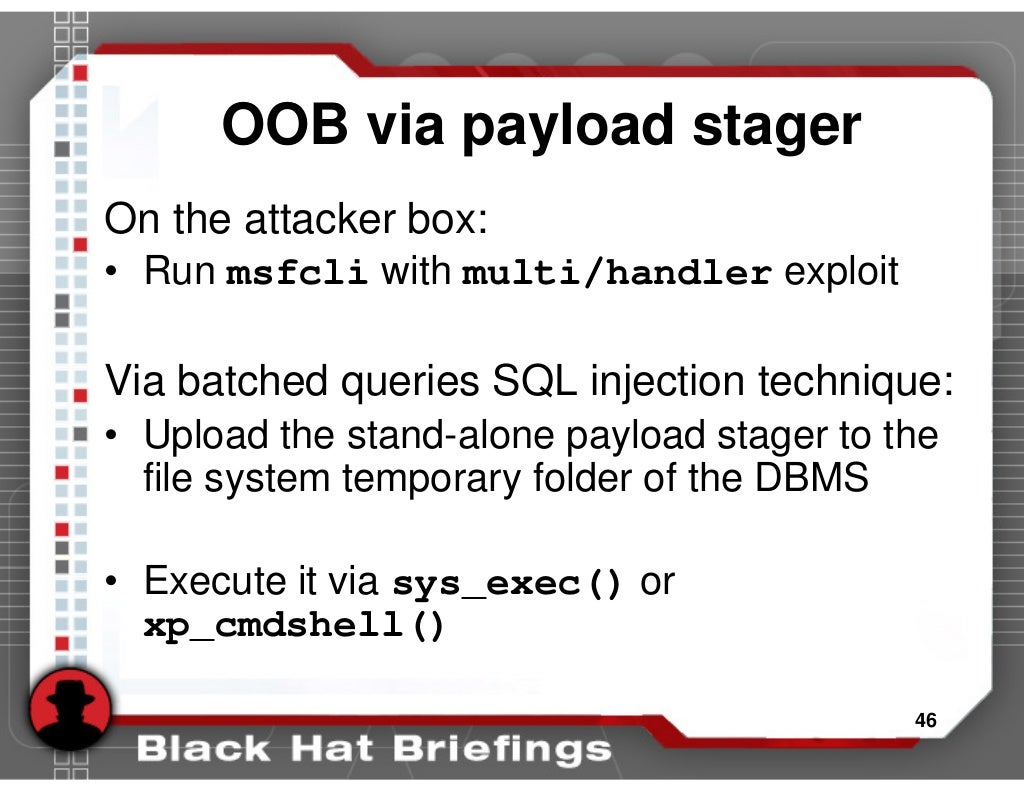 OOB via payload stager

On the attacker box:
• Run msfcli with multi/handler exploit

Via batched queries SQL injection technique:
• Upload the stand-alone payload stager to the file system temporary folder of the DBMS

• Execute it via sys_exec() or xp_cmdshell()

46

Black Hat Briefings